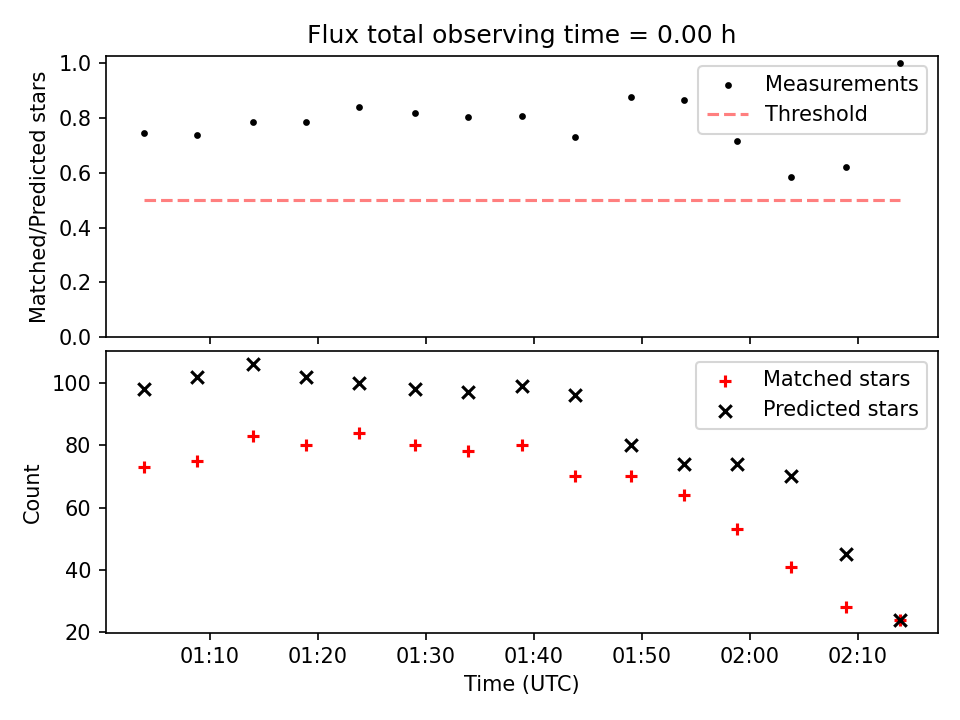 Flux total observing time = 0.00 h

Matched/Predicted stars

1.0
0.8
0.6
0.4
0.2
0.0

Measurements
Threshold

Count

100
80
60
40
20

Matched stars
Predicted stars

01:10
01:20
01:30
01:40
01:50
02:00
02:10

Time (UTC)